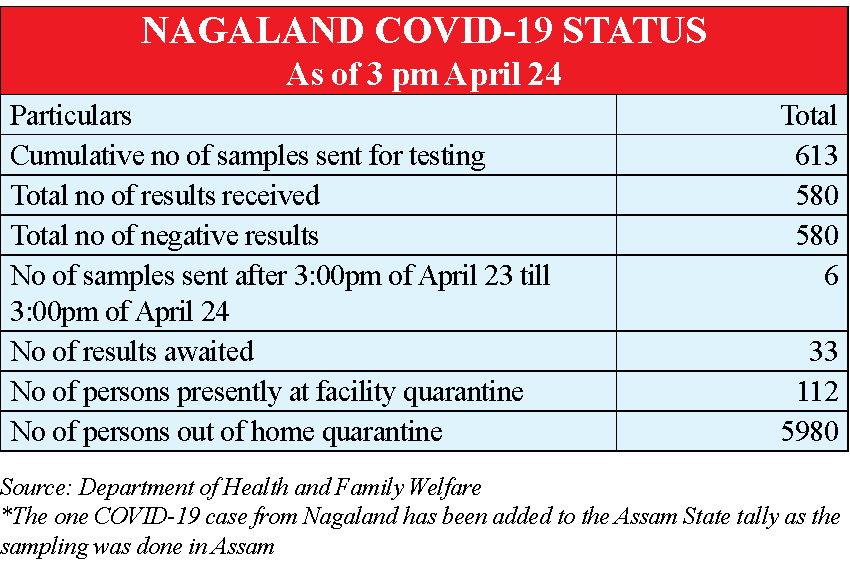 NAGALAND COVID-19 STATUS
As of 3 pm April 24

| Particulars | Total |
|---|---|
| Cumulative no of samples sent for testing | 613 |
| Total no of results received | 580 |
| Total no of negative results | 580 |
| No of samples sent after 3:00pm of April 23 till 3:00pm of April 24 | 6 |
| No of results awaited | 33 |
| No of persons presently at facility quarantine | 112 |
| No of persons out of home quarantine | 5980 |

Source: Department of Health and Family Welfare
*The one COVID-19 case from Nagaland has been added to the Assam State tally as the sampling was done in Assam